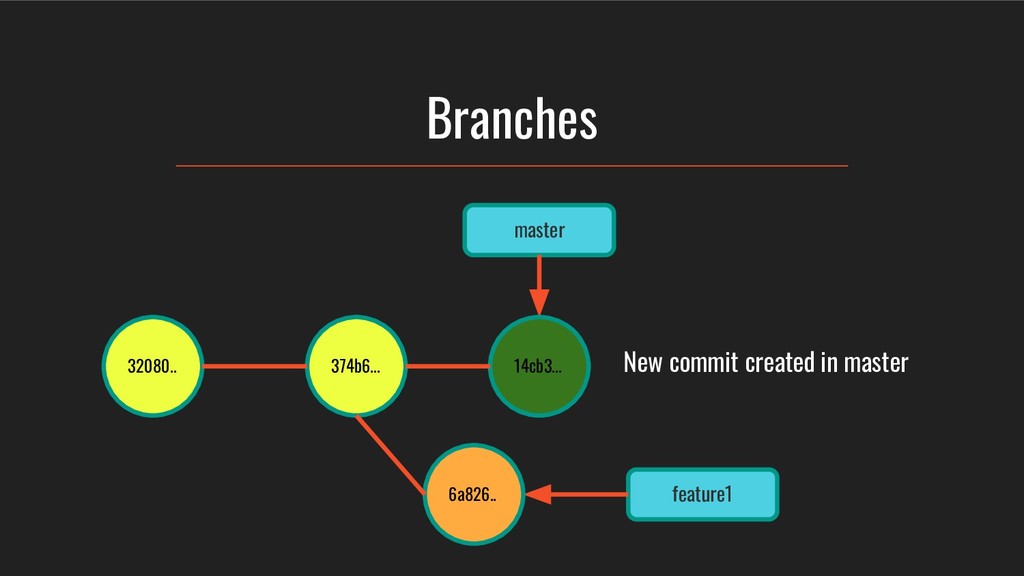 Branches

master

32080..

374b6...

14cb3...

New commit created in master

6a826..

feature1